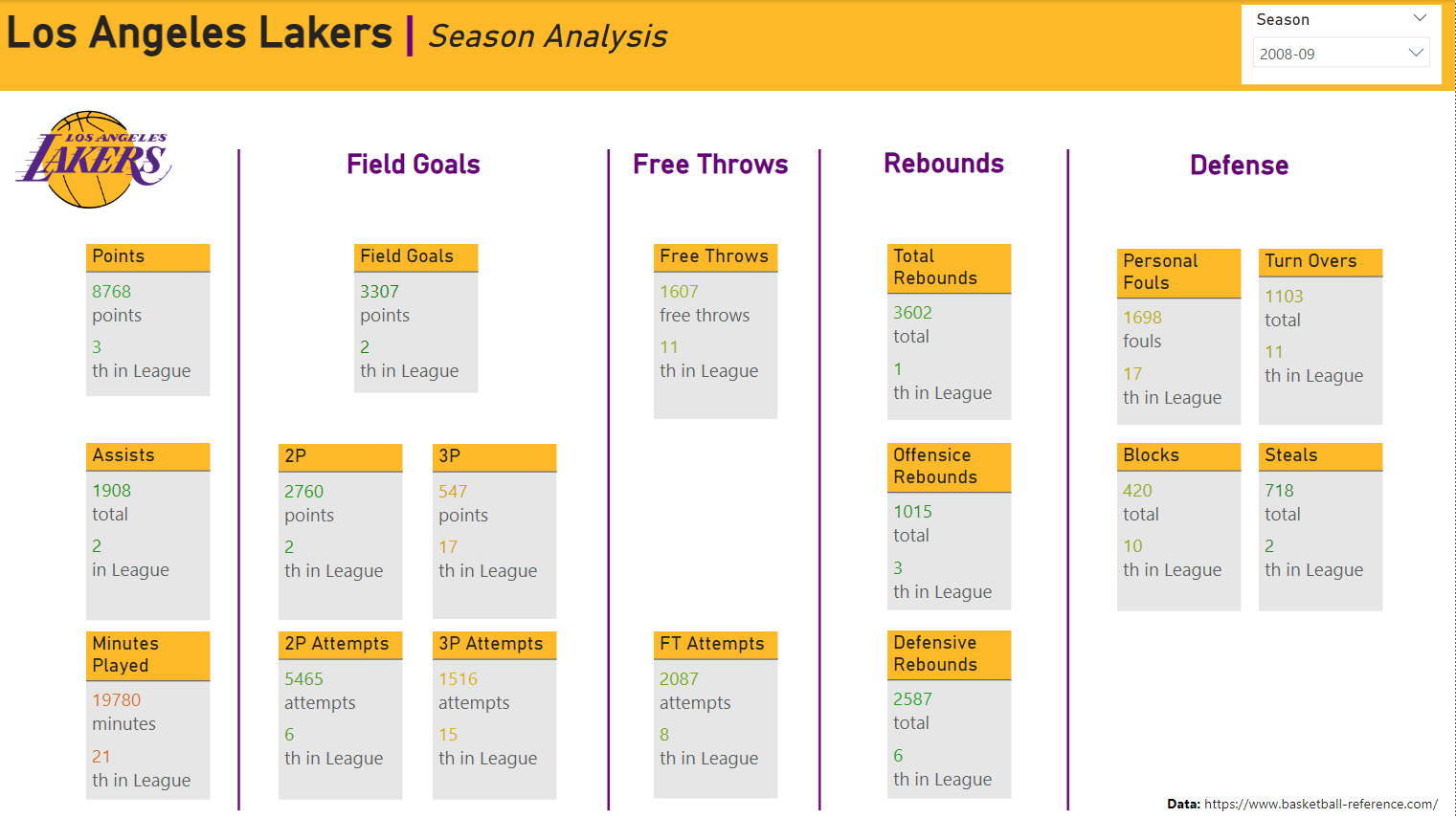 Los Angeles Lakers | Season Analysis

Season
2008-09

LOS ANGELES LAKERS

Points
8768
points
3
th in League

Assists
1908
total
2
in League

Minutes Played
19780
minutes
21
th in League

Field Goals

Field Goals
3307
points
2
th in League

2P
2760
points
2
th in League

3P
547
points
17
th in League

2P Attempts
5465
attempts
6
th in League

3P Attempts
1516
attempts
15
th in League

Free Throws

Free Throws
1607
free throws
11
th in League

FT Attempts
2087
attempts
8
th in League

Rebounds

Total Rebounds
3602
total
1
th in League

Offensice Rebounds
1015
total
3
th in League

Defensive Rebounds
2587
total
6
th in League

Defense

Personal Fouls
1698
fouls
17
th in League

Turn Overs
1103
total
11
th in League

Blocks
420
total
10
th in League

Steals
718
total
2
th in League

Data: https://www.basketball-reference.com/